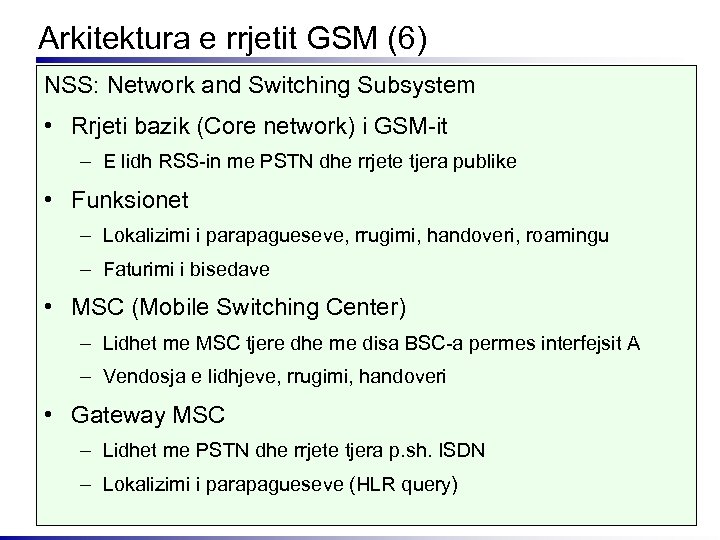 Arkitektura e rrjetit GSM (6)

NSS: Network and Switching Subsystem

• Rrjeti bazik (Core network) i GSM-it
– E lidh RSS-in me PSTN dhe rrjete tjera publike

• Funksionet
– Lokalizimi i parapagueseve, rrugimi, handoveri, roamingu
– Faturimi i bisedave

• MSC (Mobile Switching Center)
– Lidhet me MSC tjere dhe me disa BSC-a permes interfejsit A
– Vendosja e lidhjeve, rrugimi, handoveri

• Gateway MSC
– Lidhet me PSTN dhe rrjete tjera p.sh. ISDN
– Lokalizimi i parapagueseve (HLR query)